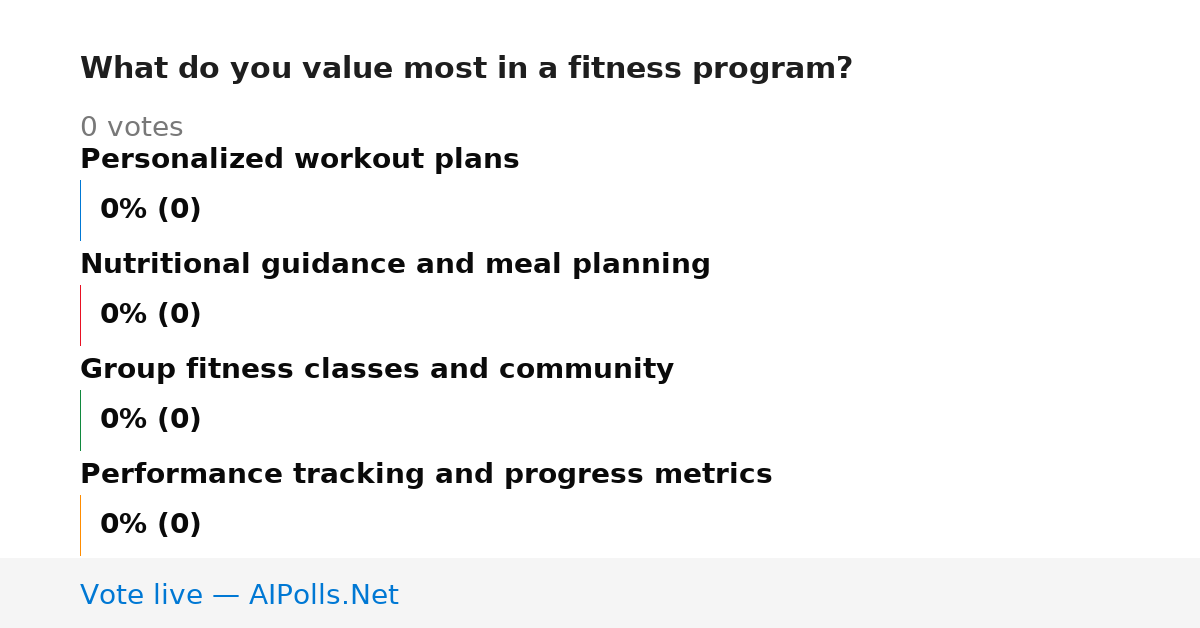 What do you value most in a fitness program?

0 votes

Personalized workout plans

0% (0)

Nutritional guidance and meal planning

0% (0)

Group fitness classes and community

0% (0)

Performance tracking and progress metrics

0% (0)

Vote live — AIPolls.Net